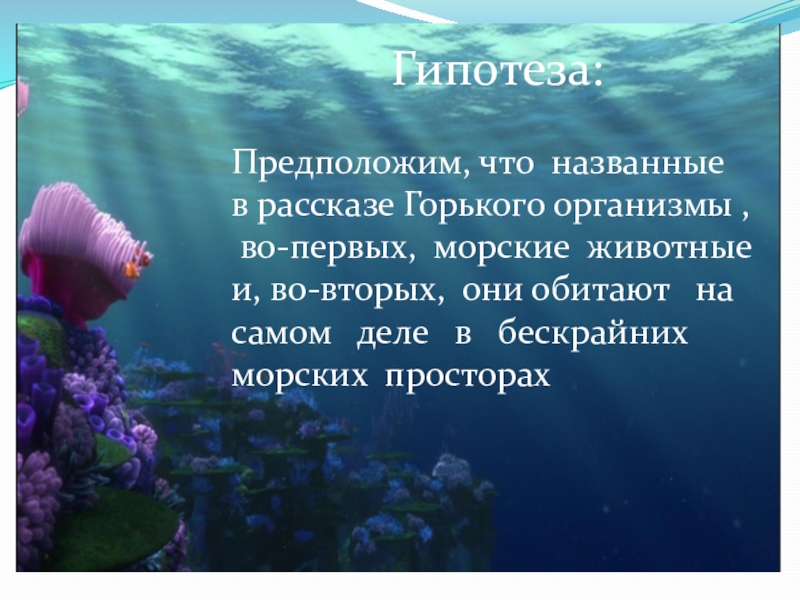 Гипотеза:

Предположим, что названные в рассказе Горького организмы , во-первых, морские животные и, во-вторых, они обитают на самом деле в бескрайних морских просторах